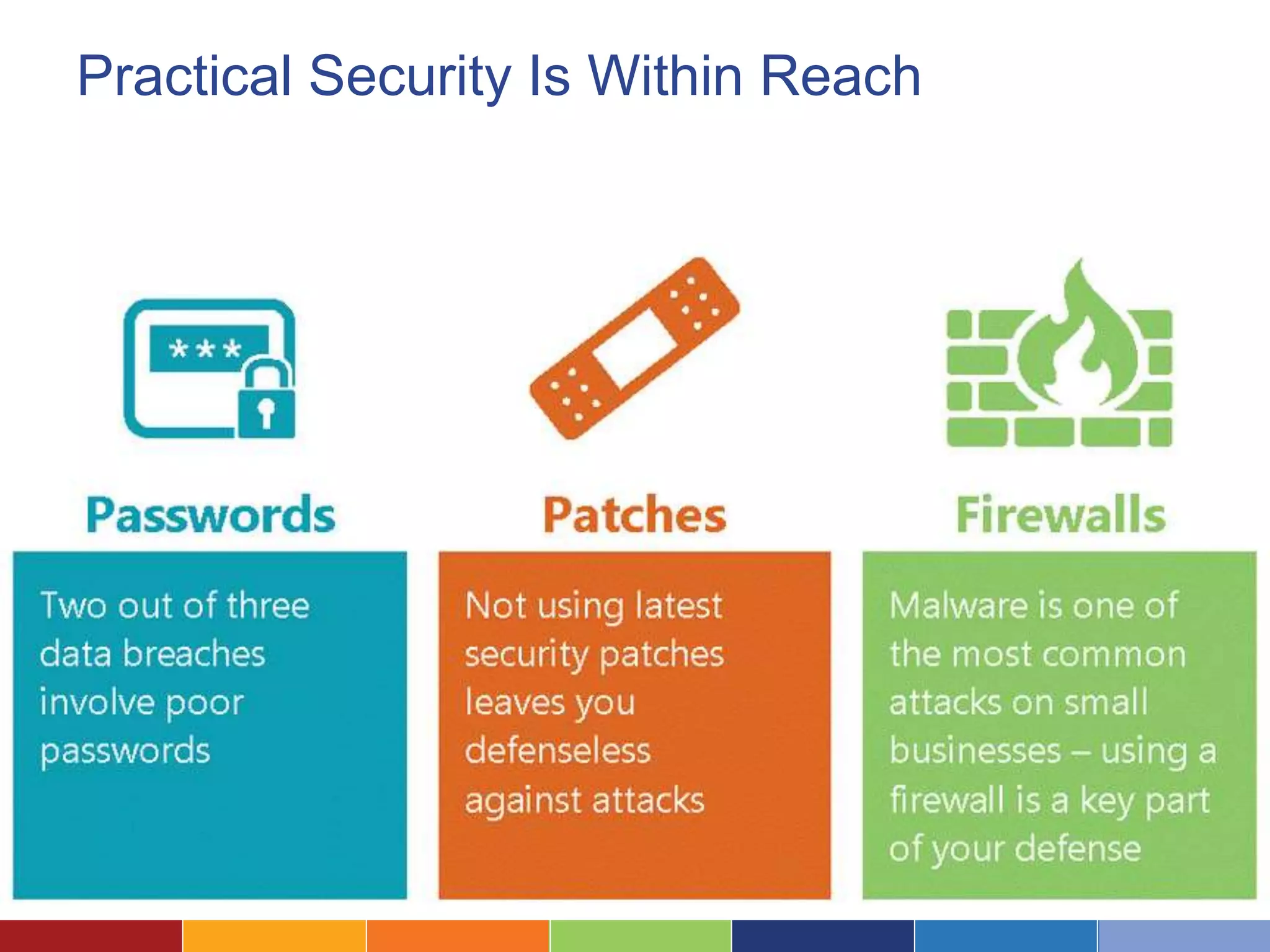 Practical Security Is Within Reach

***

Passwords

Two out of three data breaches involve poor passwords

Patches

Not using latest security patches leaves you defenseless against attacks

Firewalls

Malware is one of the most common attacks on small businesses – using a firewall is a key part of your defense